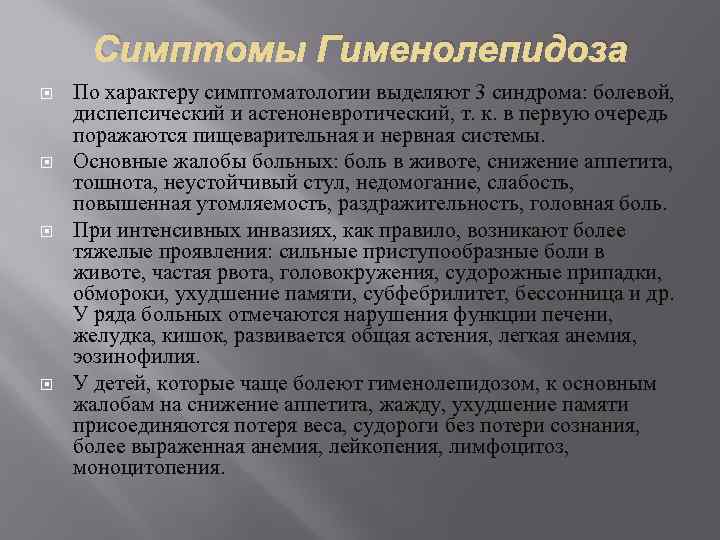 Симптомы Гименолепидоза

По характеру симптоматологии выделяют 3 синдрома: болевой, диспепсический и астеноневротический, т. к. в первую очередь поражаются пищеварительная и нервная системы.

Основные жалобы больных: боль в животе, снижение аппетита, тошнота, неустойчивый стул, недомогание, слабость, повышенная утомляемость, раздражительность, головная боль.

При интенсивных инвазиях, как правило, возникают более тяжелые проявления: сильные приступообразные боли в животе, частая рвота, головокружения, судорожные припадки, обмороки, ухудшение памяти, субфебрилитет, бессонница и др. У ряда больных отмечаются нарушения функции печени, желудка, кишок, развивается общая астения, легкая анемия, эозинофилия.

У детей, которые чаще болеют гименолепидозом, к основным жалобам на снижение аппетита, жажду, ухудшение памяти присоединяются потеря веса, судороги без потери сознания, более выраженная анемия, лейкопения, лимфоцитоз, моноцитопения.